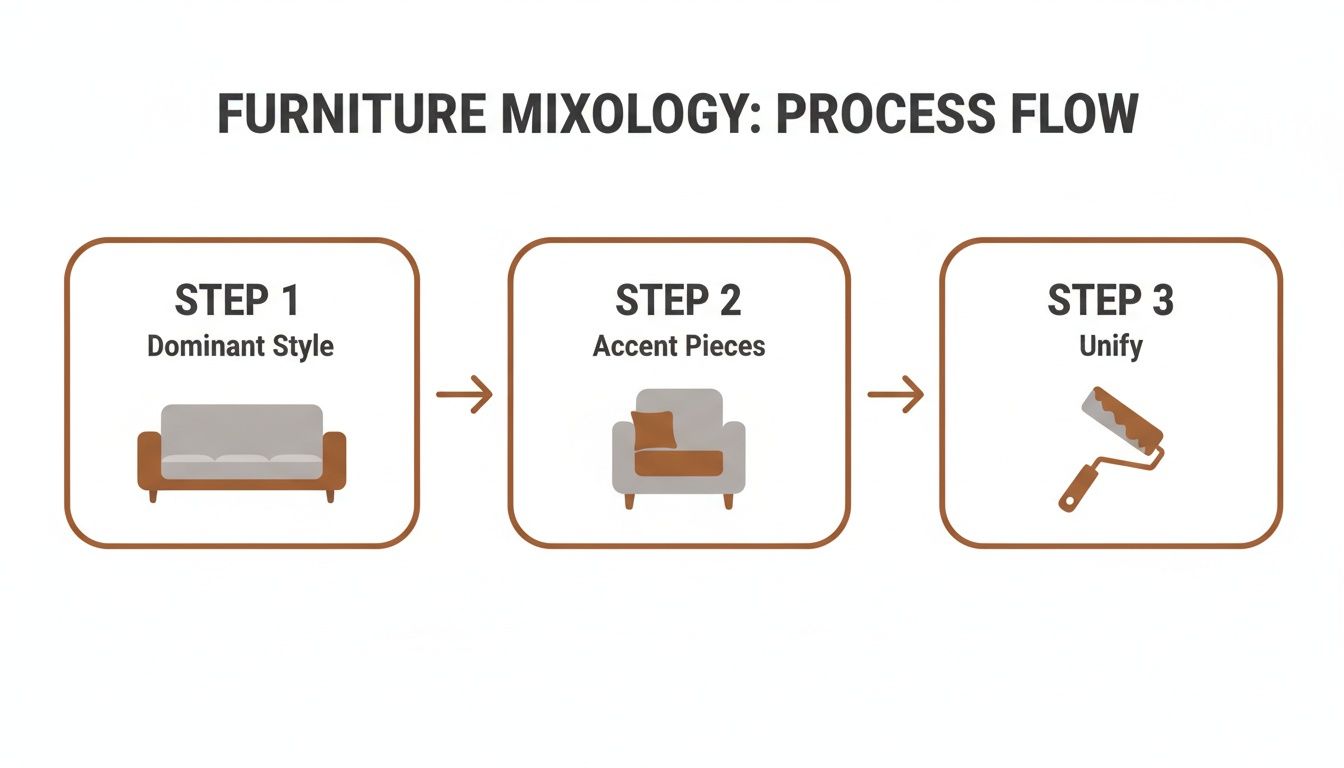 FURNITURE MIXOLOGY: PROCESS FLOW

STEP 1
Dominant Style

STEP 2
Accent Pieces

STEP 3
Unify